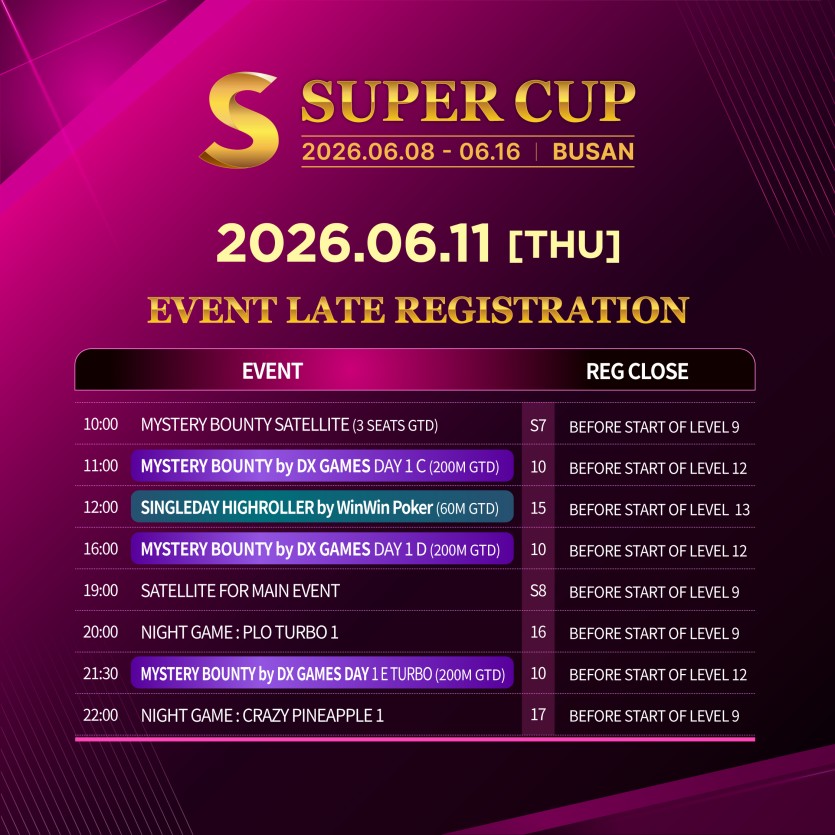 S SUPER CUP
2026.06.08 - 06.16 | BUSAN

2026.06.11 [THU]

EVENT LATE REGISTRATION

| EVENT | | | REG CLOSE |
|---|---|---|---|
| 10:00 | MYSTERY BOUNTY SATELLITE (3 SEATS GTD) | S7 | BEFORE START OF LEVEL 9 |
| 11:00 | MYSTERY BOUNTY by DX GAMES DAY 1 C (200M GTD) | 10 | BEFORE START OF LEVEL 12 |
| 12:00 | SINGLEDAY HIGHROLLER by WinWin Poker (60M GTD) | 15 | BEFORE START OF LEVEL 13 |
| 16:00 | MYSTERY BOUNTY by DX GAMES DAY 1 D (200M GTD) | 10 | BEFORE START OF LEVEL 12 |
| 19:00 | SATELLITE FOR MAIN EVENT | S8 | BEFORE START OF LEVEL 9 |
| 20:00 | NIGHT GAME : PLO TURBO 1 | 16 | BEFORE START OF LEVEL 9 |
| 21:30 | MYSTERY BOUNTY by DX GAMES DAY 1 E TURBO (200M GTD) | 10 | BEFORE START OF LEVEL 12 |
| 22:00 | NIGHT GAME : CRAZY PINEAPPLE 1 | 17 | BEFORE START OF LEVEL 9 |